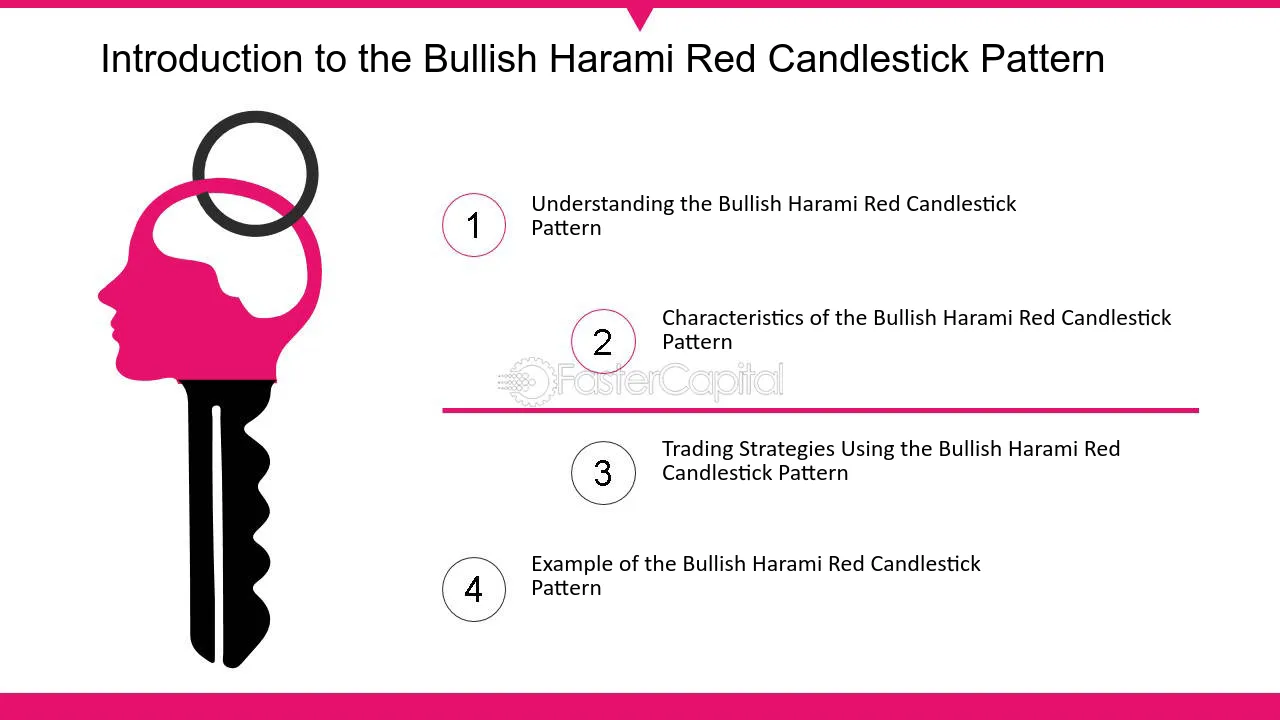 Introduction to the Bullish Harami Red Candlestick Pattern

1 Understanding the Bullish Harami Red Candlestick Pattern

2 Characteristics of the Bullish Harami Red Candlestick Pattern

FasterCapital

3 Trading Strategies Using the Bullish Harami Red Candlestick Pattern

4 Example of the Bullish Harami Red Candlestick Pattern